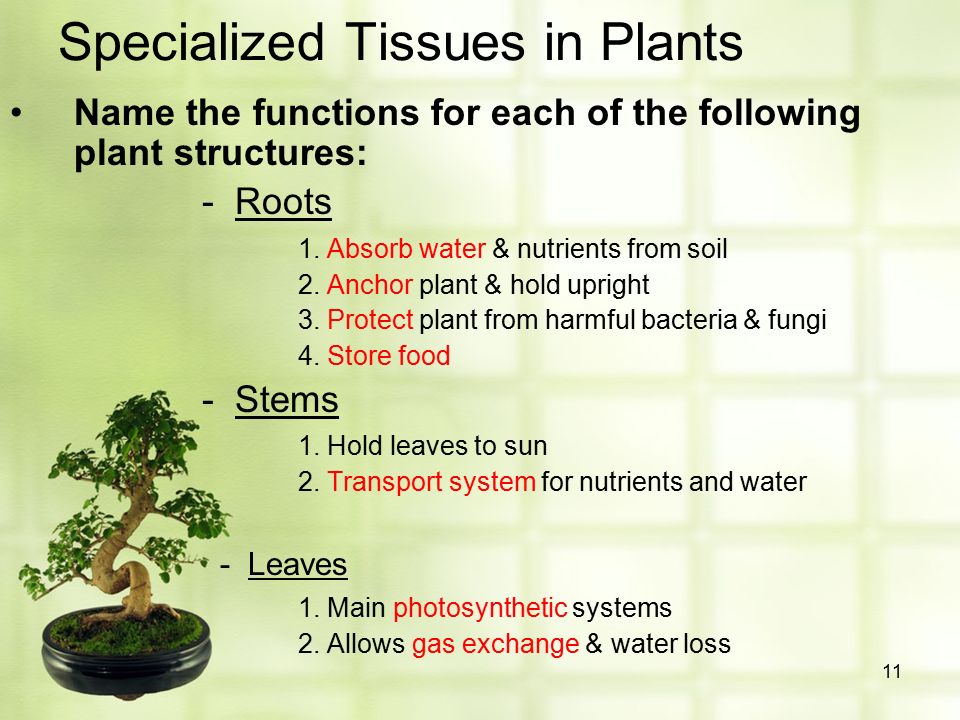 Specialized Tissues in Plants

• Name the functions for each of the following plant structures:

- Roots

1. Absorb water & nutrients from soil
2. Anchor plant & hold upright
3. Protect plant from harmful bacteria & fungi
4. Store food

- Stems

1. Hold leaves to sun
2. Transport system for nutrients and water

- Leaves

1. Main photosynthetic systems
2. Allows gas exchange & water loss

11